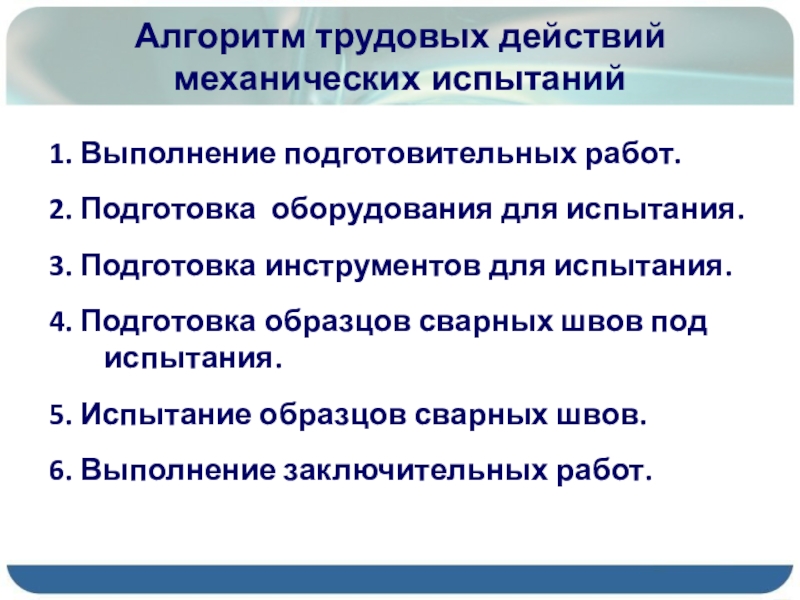 Алгоритм трудовых действий механических испытаний

1. Выполнение подготовительных работ.

2. Подготовка оборудования для испытания.

3. Подготовка инструментов для испытания.

4. Подготовка образцов сварных швов под испытания.

5. Испытание образцов сварных швов.

6. Выполнение заключительных работ.